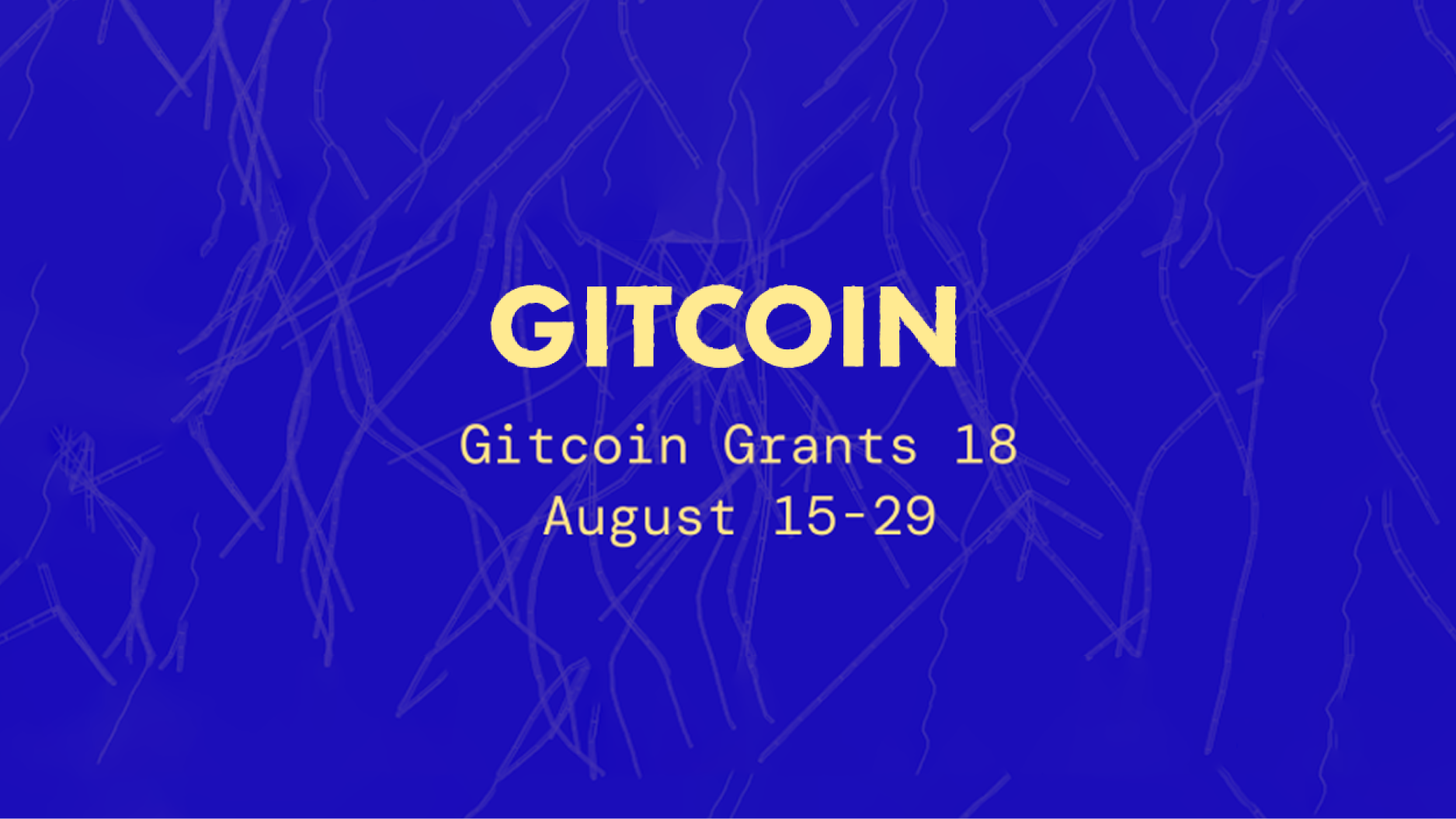 GITCOIN

Gitcoin Grants 18
August 15-29